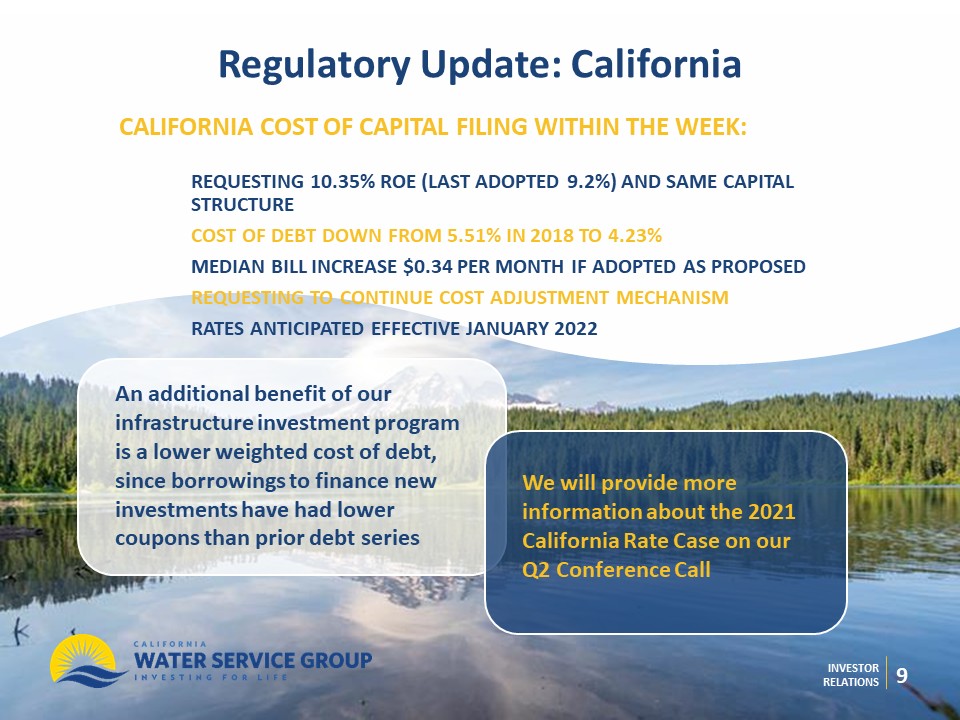 Regulatory Update: California

CALIFORNIA COST OF CAPITAL FILING WITHIN THE WEEK:

REQUESTING 10.35% ROE (LAST ADOPTED 9.2%) AND SAME CAPITAL STRUCTURE

COST OF DEBT DOWN FROM 5.51% IN 2018 TO 4.23%

MEDIAN BILL INCREASE $0.34 PER MONTH IF ADOPTED AS PROPOSED

REQUESTING TO CONTINUE COST ADJUSTMENT MECHANISM

RATES ANTICIPATED EFFECTIVE JANUARY 2022

An additional benefit of our infrastructure investment program is a lower weighted cost of debt, since borrowings to finance new investments have had lower coupons than prior debt series

We will provide more information about the 2021 California Rate Case on our Q2 Conference Call

CALIFORNIA
WATER SERVICE GROUP
INVESTING FOR LIFE

INVESTOR RELATIONS 9